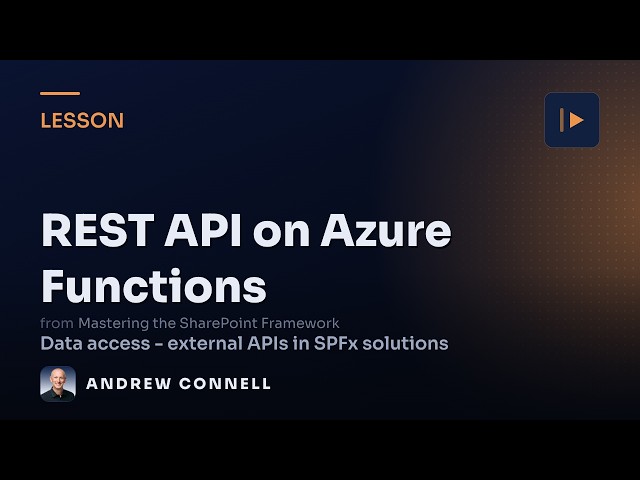 LESSON

REST API on Azure Functions

from Mastering the SharePoint Framework

Data access - external APIs in SPFx solutions

ANDREW CONNELL